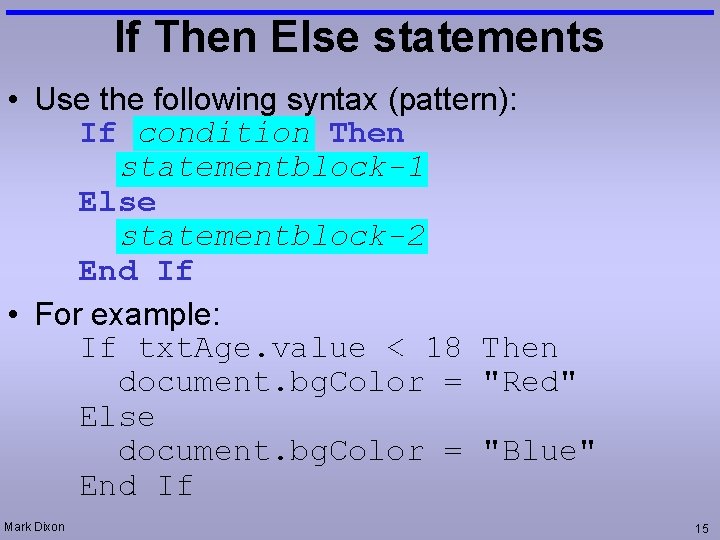 If Then Else statements

• Use the following syntax (pattern):

If condition Then
  statementblock-1
Else
  statementblock-2
End If

• For example:

If txtAge.value < 18 Then
  document.bgColor = "Red"
Else
  document.bgColor = "Blue"
End If

Mark Dixon

15